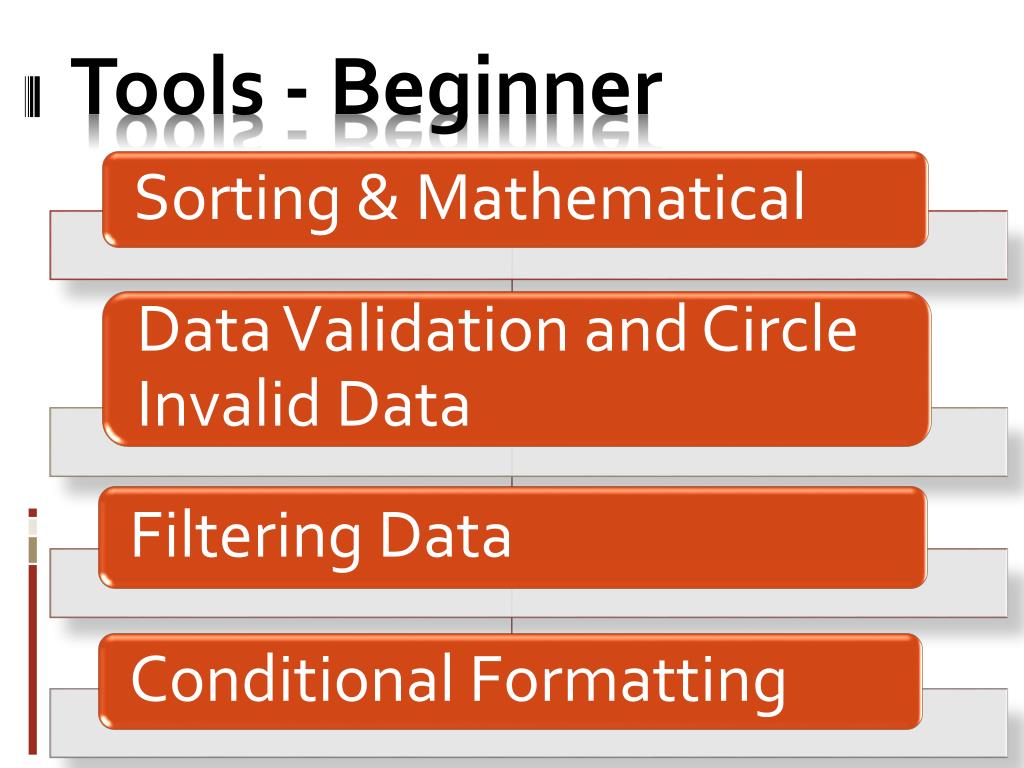 Tools - Beginner

Sorting & Mathematical

Data Validation and Circle Invalid Data

Filtering Data

Conditional Formatting